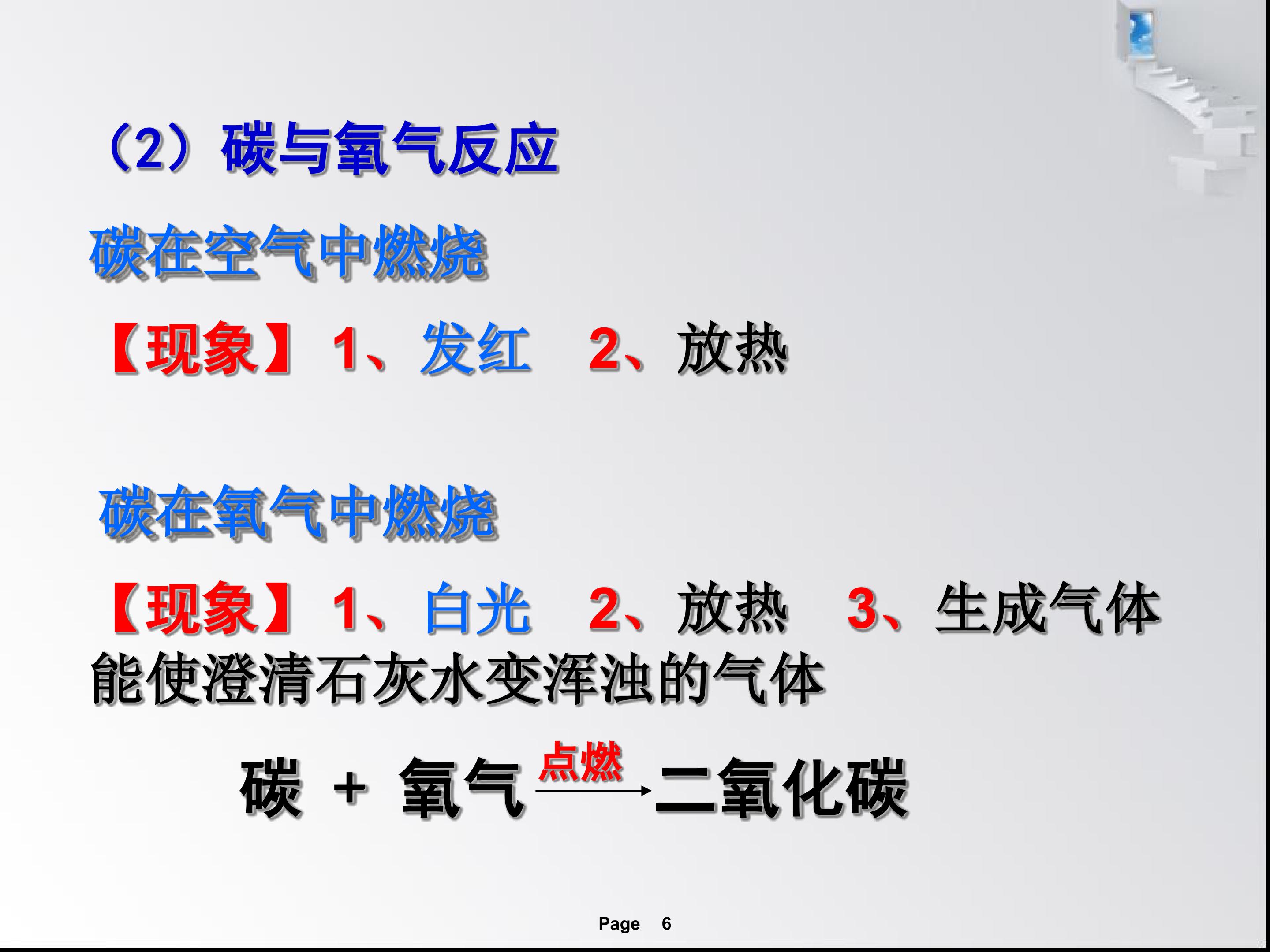 （2）碳与氧气反应

碳在空气中燃烧

【现象】1、发红　2、放热

碳在氧气中燃烧

【现象】1、白光　2、放热　3、生成气体能使澄清石灰水变浑浊的气体

碳 + 氧气 $\xrightarrow{点燃}$ 二氧化碳

Page 6